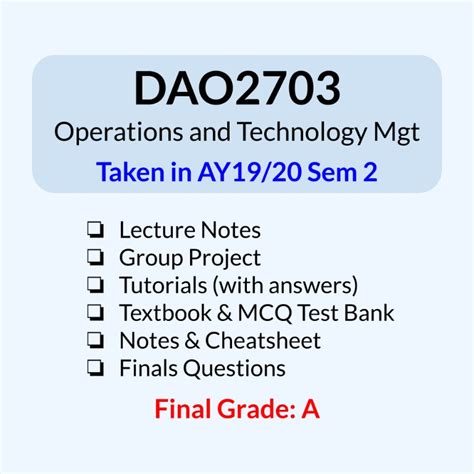 DAO2703
Operations and Technology Mgt
Taken in AY19/20 Sem 2

❏ Lecture Notes
❏ Group Project
❏ Tutorials (with answers)
❏ Textbook & MCQ Test Bank
❏ Notes & Cheatsheet
❏ Finals Questions

Final Grade: A